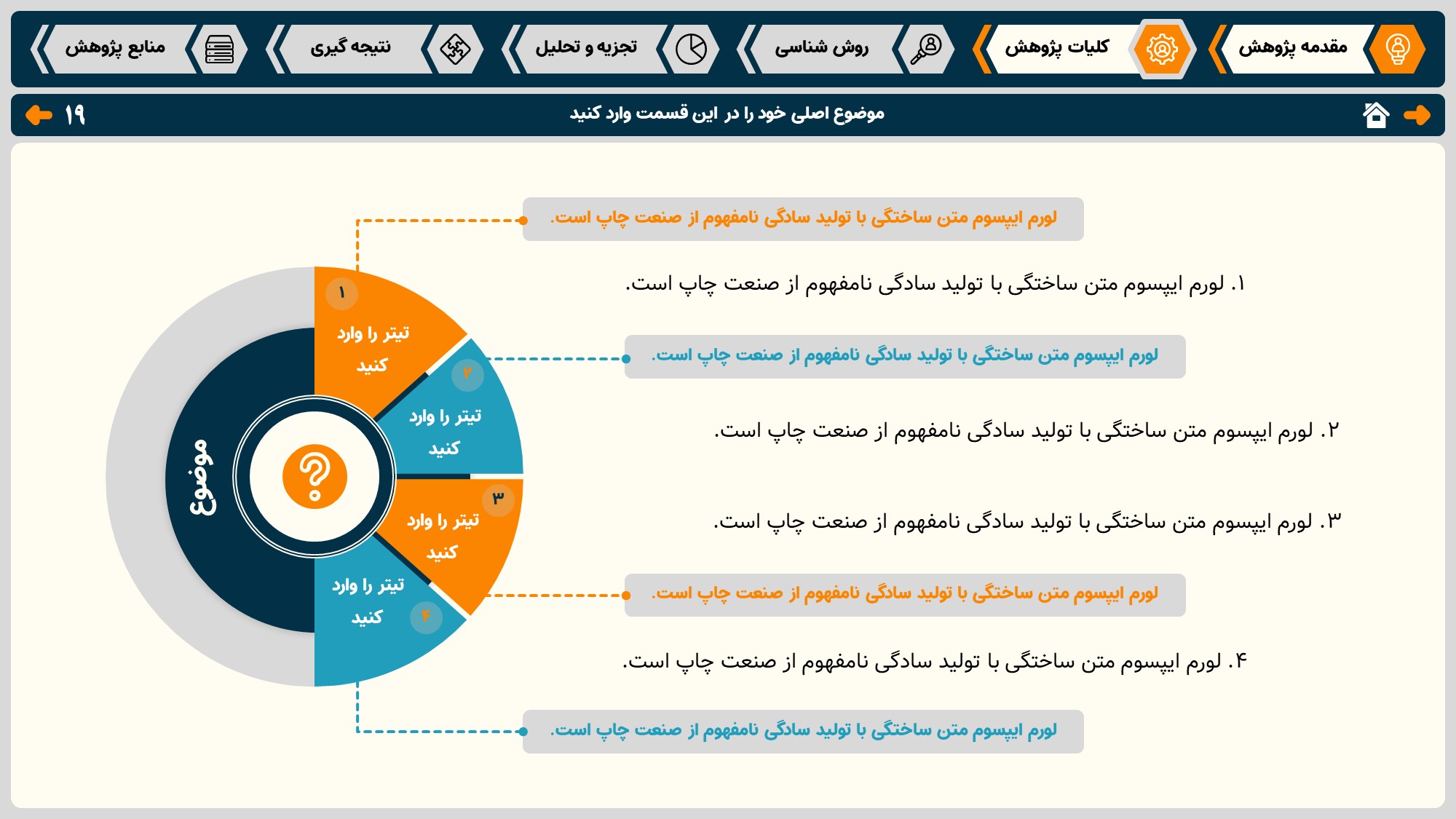 مقدمه پژوهش

کلیات پژوهش

روش شناسی

تجزیه و تحلیل

نتیجه گیری

منابع پژوهش

موضوع اصلی خود را در این قسمت وارد کنید

۱۹

لورم ایپسوم متن ساختگی با تولید سادگی نامفهوم از صنعت چاپ است.

۱. لورم ایپسوم متن ساختگی با تولید سادگی نامفهوم از صنعت چاپ است.

لورم ایپسوم متن ساختگی با تولید سادگی نامفهوم از صنعت چاپ است.

۲. لورم ایپسوم متن ساختگی با تولید سادگی نامفهوم از صنعت چاپ است.

۳. لورم ایپسوم متن ساختگی با تولید سادگی نامفهوم از صنعت چاپ است.

لورم ایپسوم متن ساختگی با تولید سادگی نامفهوم از صنعت چاپ است.

۴. لورم ایپسوم متن ساختگی با تولید سادگی نامفهوم از صنعت چاپ است.

لورم ایپسوم متن ساختگی با تولید سادگی نامفهوم از صنعت چاپ است.

موضوع

۱
تیتر را وارد کنید

۲
تیتر را وارد کنید

۳
تیتر را وارد کنید

۴
تیتر را وارد کنید